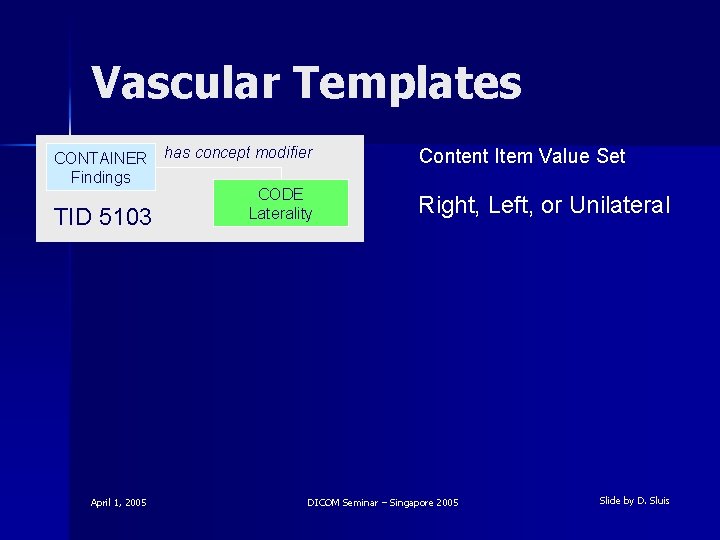 Vascular Templates

CONTAINER
Findings

has concept modifier

CODE
Laterality

TID 5103

Content Item Value Set

Right, Left, or Unilateral

April 1, 2005

DICOM Seminar – Singapore 2005

Slide by D. Sluis